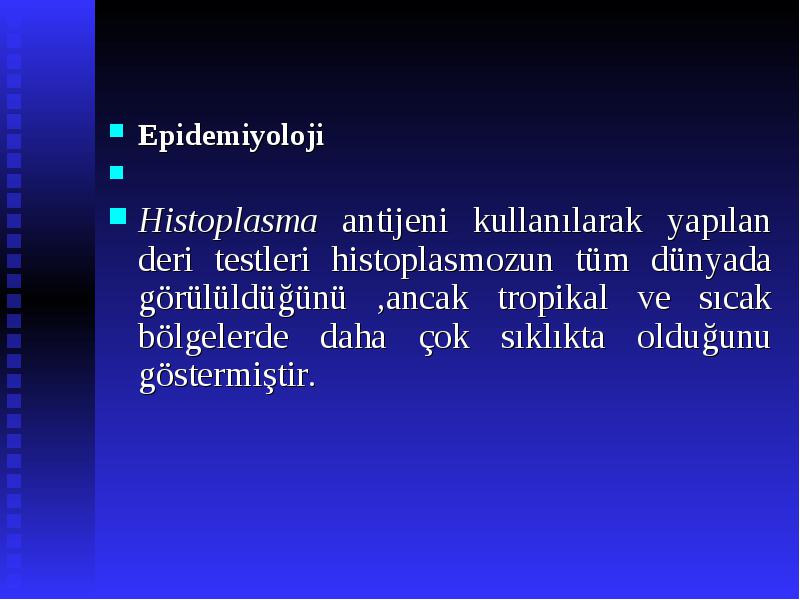 Epidemiyoloji

Histoplasma antijeni kullanılarak yapılan deri testleri histoplasmozun tüm dünyada görülüldüğünü ,ancak tropikal ve sıcak bölgelerde daha çok sıklıkta olduğunu göstermiştir.